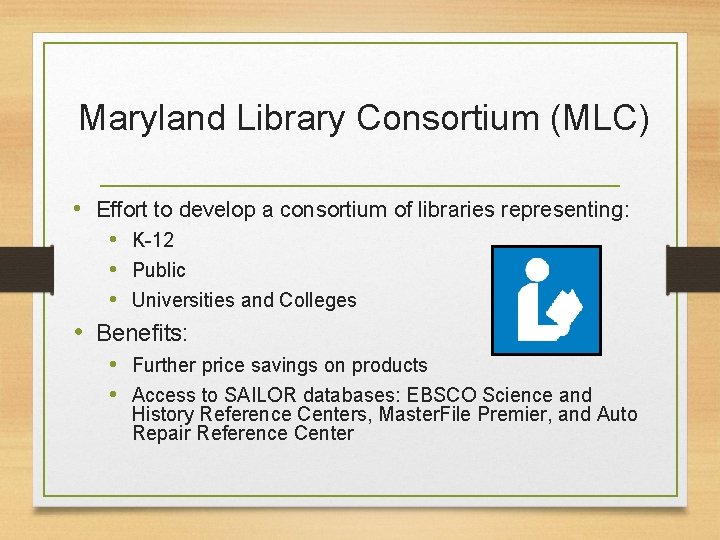 Maryland Library Consortium (MLC)

• Effort to develop a consortium of libraries representing:
  • K-12
  • Public
  • Universities and Colleges
• Benefits:
  • Further price savings on products
  • Access to SAILOR databases: EBSCO Science and History Reference Centers, MasterFile Premier, and Auto Repair Reference Center